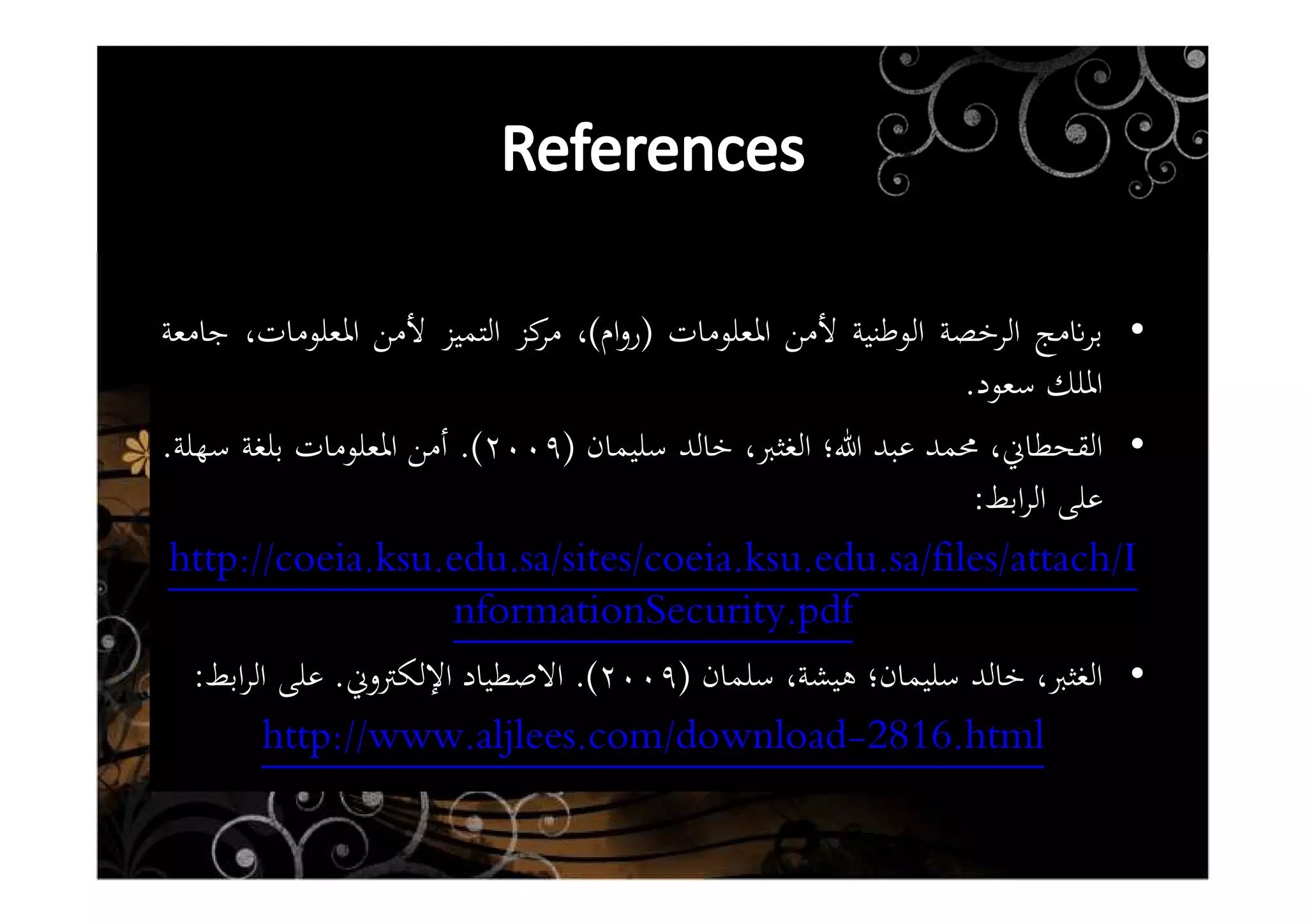 References

• برنامج الرخصة الوطنية لأمن المعلومات (روام)، مركز التميز لأمن المعلومات، جامعة الملك سعود.

• القحطاني، محمد عبد الله؛ الغثبر، خالد سليمان (٢٠٠٩). أمن المعلومات بلغة سهلة. على الرابط:

http://coeia.ksu.edu.sa/sites/coeia.ksu.edu.sa/files/attach/InformationSecurity.pdf

• الغثبر، خالد سليمان؛ هيشة، سلمان (٢٠٠٩). الاصطياد الإلكتروني. على الرابط:

http://www.aljlees.com/download-2816.html